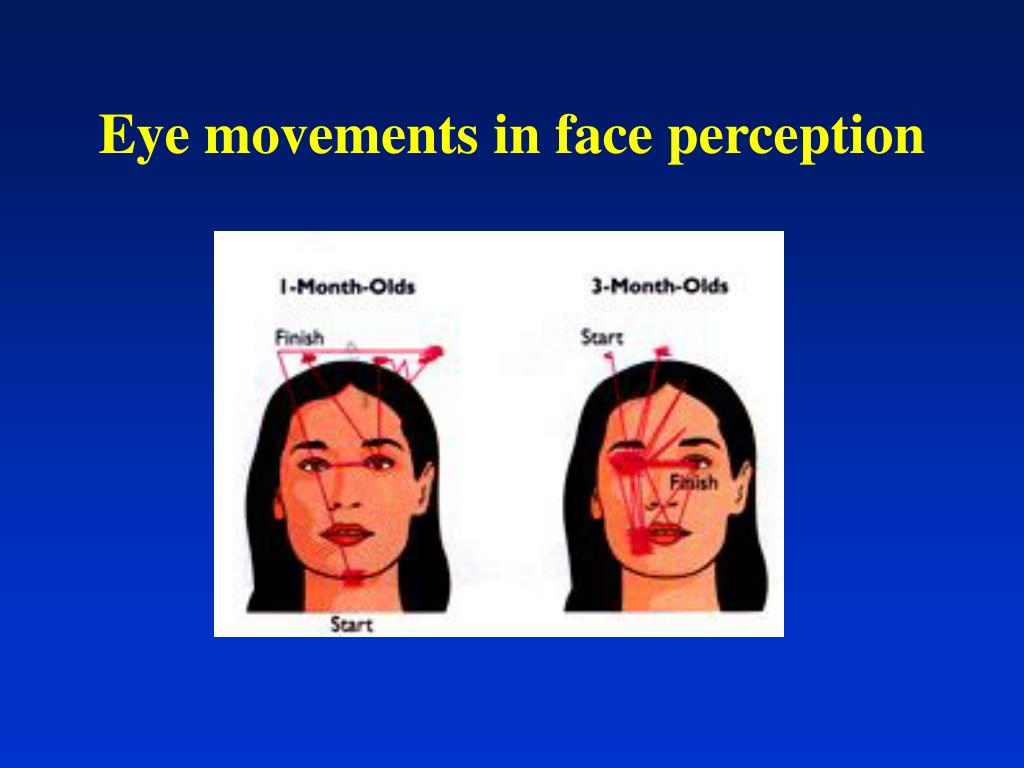 Eye movements in face perception

1-Month-Olds

Finish

Start

3-Month-Olds

Start

Finish